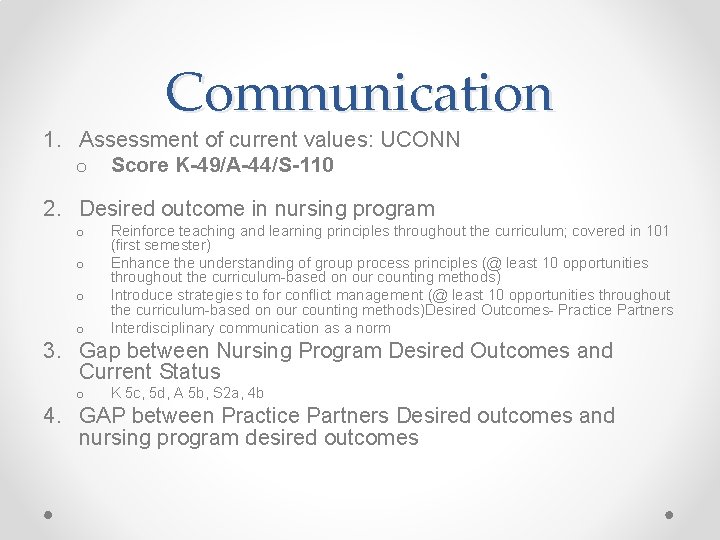 Communication

1. Assessment of current values: UCONN
   o Score K-49/A-44/S-110

2. Desired outcome in nursing program
   o Reinforce teaching and learning principles throughout the curriculum; covered in 101 (first semester)
   o Enhance the understanding of group process principles (@ least 10 opportunities throughout the curriculum-based on our counting methods)
   o Introduce strategies to for conflict management (@ least 10 opportunities throughout the curriculum-based on our counting methods)Desired Outcomes- Practice Partners
   o Interdisciplinary communication as a norm

3. Gap between Nursing Program Desired Outcomes and Current Status
   o K 5c, 5d, A 5b, S2a, 4b

4. GAP between Practice Partners Desired outcomes and nursing program desired outcomes